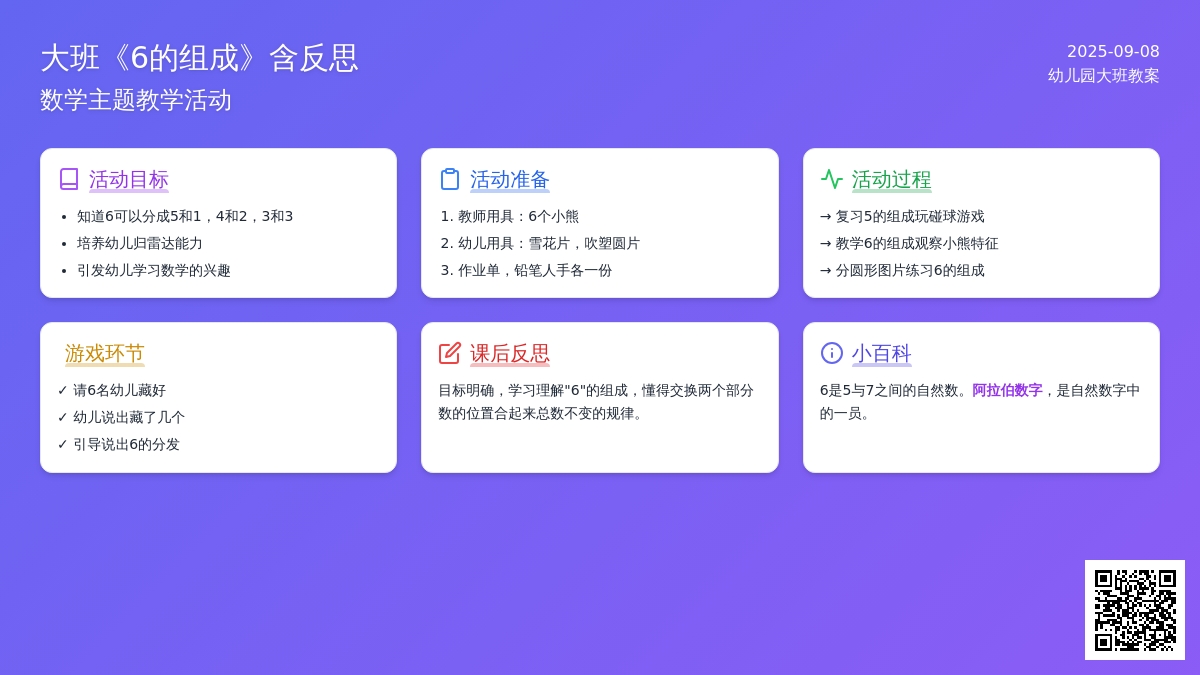 大班《6的组成》含反思
数学主题教学活动

2025-09-08
幼儿园大班教案

活动目标
- 知道6可以分成5和1，4和2，3和3
- 培养幼儿归雷达能力
- 引发幼儿学习数学的兴趣

活动准备
1. 教师用具：6个小熊
2. 幼儿用具：雪花片，吹塑圆片
3. 作业单，铅笔人手各一份

活动过程
→ 复习5的组成玩碰球游戏
→ 教学6的组成观察小熊特征
→ 分圆形图片练习6的组成

游戏环节
✓ 请6名幼儿藏好
✓ 幼儿说出藏了几个
✓ 引导说出6的分发

课后反思
目标明确，学习理解"6"的组成，懂得交换两个部分数的位置合起来总数不变的规律。

小百科
6是5与7之间的自然数。阿拉伯数字，是自然数字中的一员。